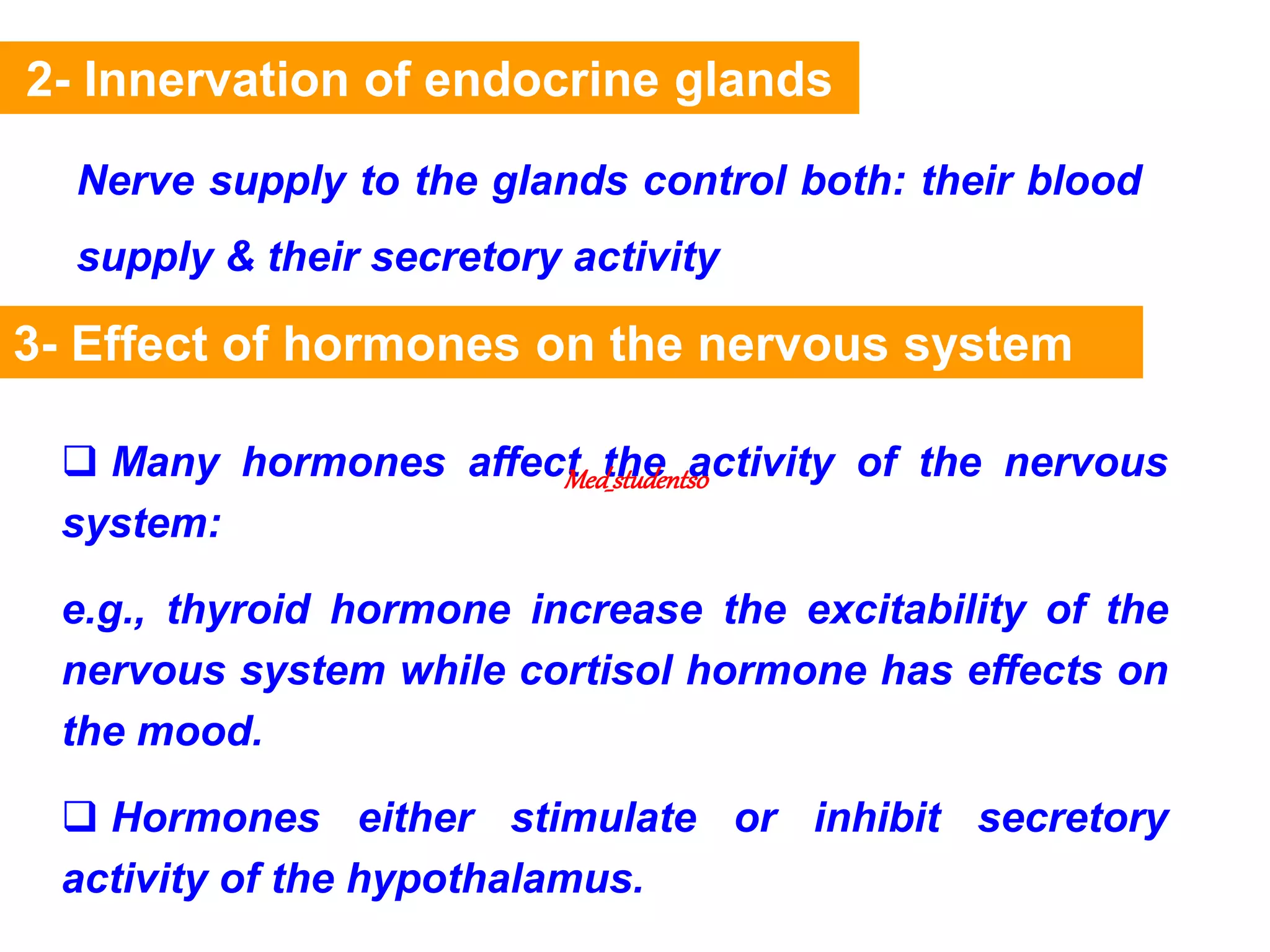 2- Innervation of endocrine glands

Nerve supply to the glands control both: their blood supply & their secretory activity

3- Effect of hormones on the nervous system

❑ Many hormones affect the activity of the nervous system:

Med_studentso

e.g., thyroid hormone increase the excitability of the nervous system while cortisol hormone has effects on the mood.

❑ Hormones either stimulate or inhibit secretory activity of the hypothalamus.